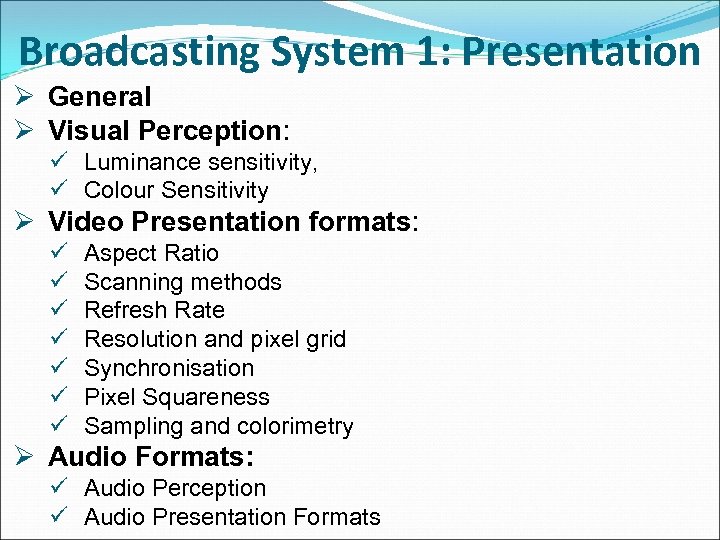 Broadcasting System 1: Presentation

➢ General
➢ Visual Perception:
✓ Luminance sensitivity,
✓ Colour Sensitivity
➢ Video Presentation formats:
✓ Aspect Ratio
✓ Scanning methods
✓ Refresh Rate
✓ Resolution and pixel grid
✓ Synchronisation
✓ Pixel Squareness
✓ Sampling and colorimetry
➢ Audio Formats:
✓ Audio Perception
✓ Audio Presentation Formats